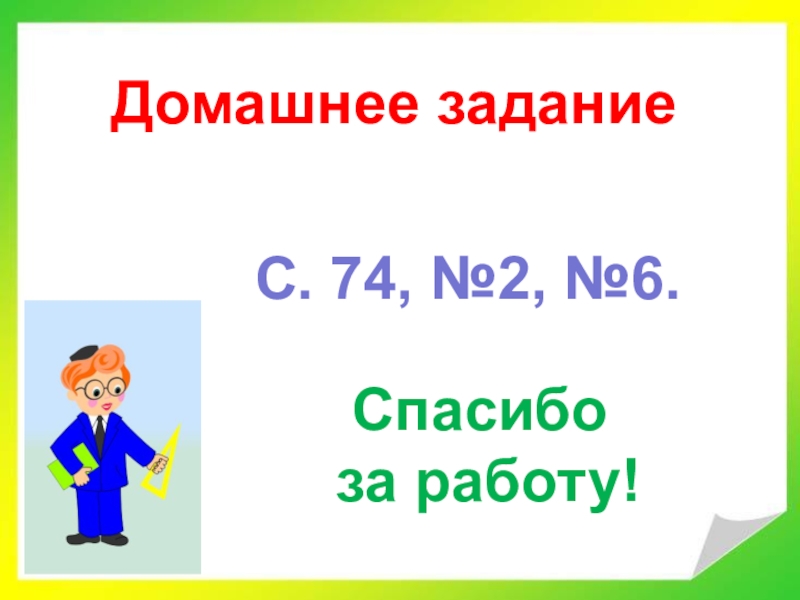 Домашнее задание

С. 74, №2, №6.

Спасибо за работу!